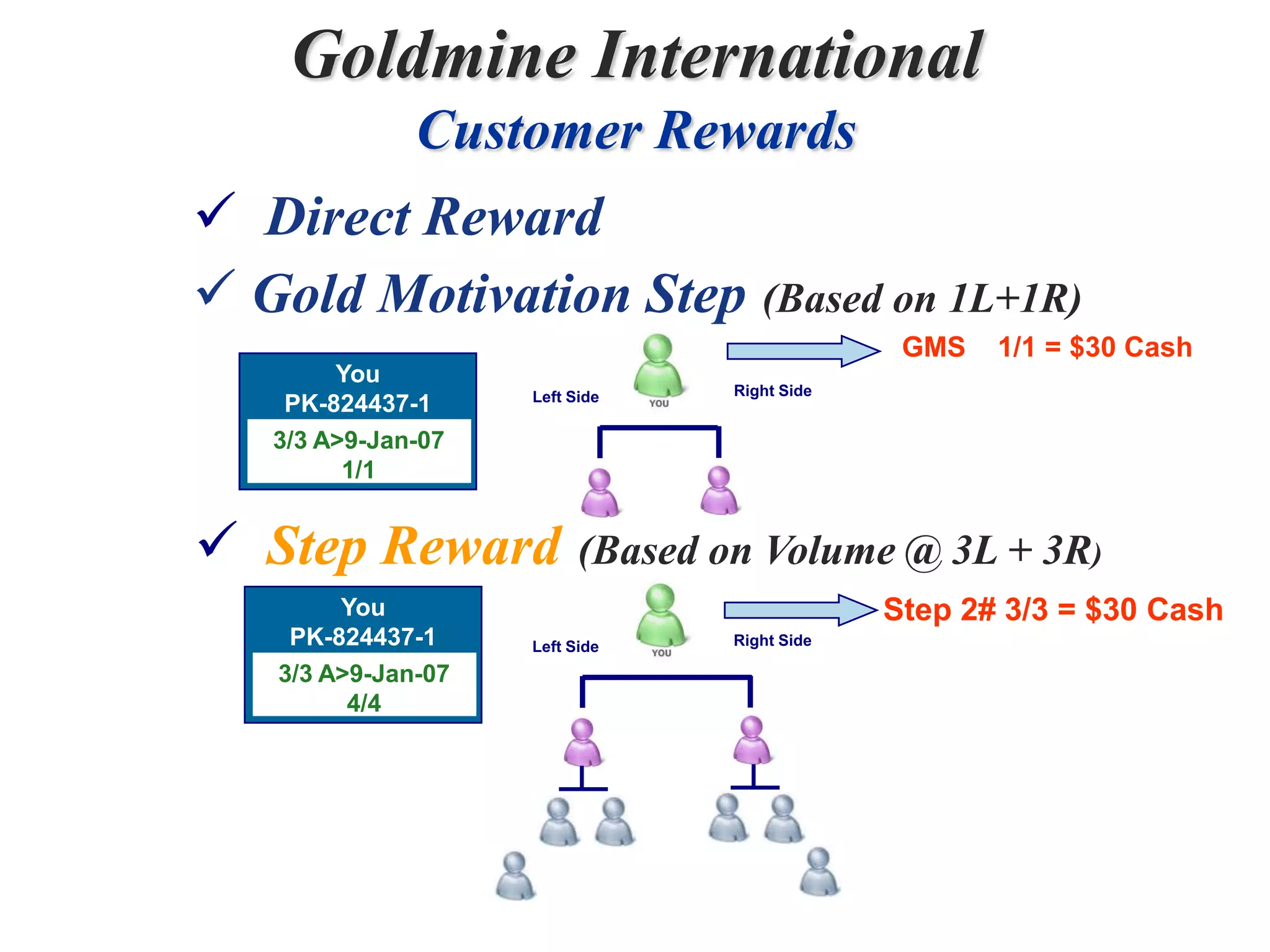 Goldmine International
Customer Rewards

✓ Direct Reward

✓ Gold Motivation Step (Based on 1L+1R)

You
PK-824437-1
3/3 A>9-Jan-07
1/1

Left Side
YOU
Right Side

GMS 1/1 = $30 Cash

✓ Step Reward (Based on Volume @ 3L + 3R)

You
PK-824437-1
3/3 A>9-Jan-07
4/4

Left Side
YOU
Right Side

Step 2# 3/3 = $30 Cash